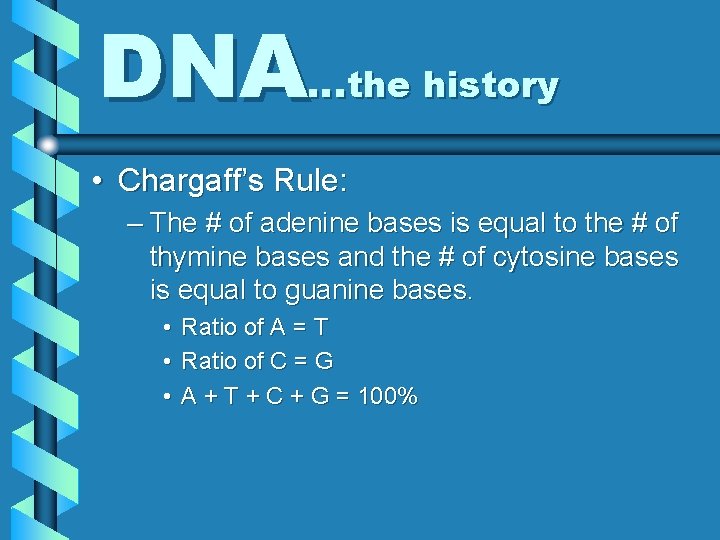 DNA…the history

• Chargaff's Rule:

– The # of adenine bases is equal to the # of thymine bases and the # of cytosine bases is equal to guanine bases.

• Ratio of A = T

• Ratio of C = G

• A + T + C + G = 100%